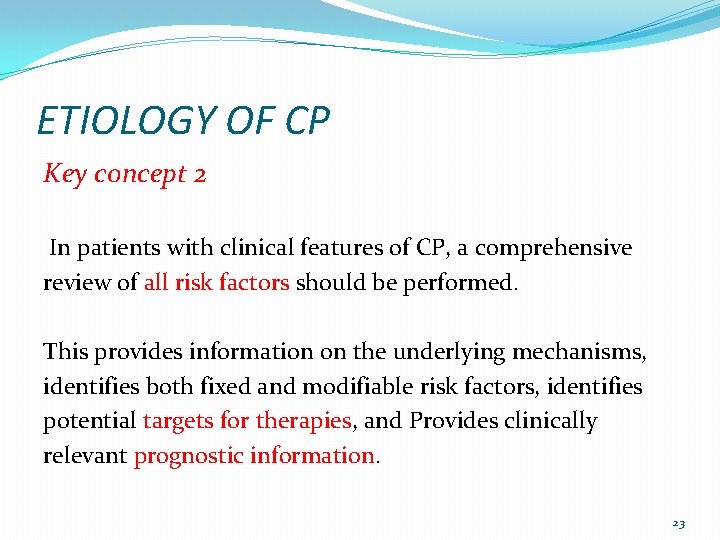 ETIOLOGY OF CP

Key concept 2

In patients with clinical features of CP, a comprehensive review of all risk factors should be performed.

This provides information on the underlying mechanisms, identifies both fixed and modifiable risk factors, identifies potential targets for therapies, and Provides clinically relevant prognostic information.

23